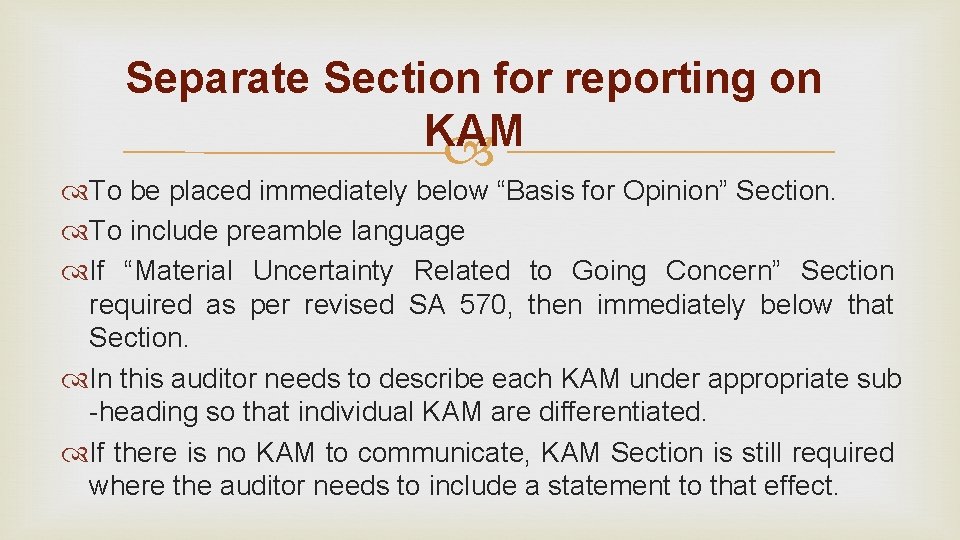 Separate Section for reporting on KAM

To be placed immediately below “Basis for Opinion” Section.

To include preamble language

If “Material Uncertainty Related to Going Concern” Section required as per revised SA 570, then immediately below that Section.

In this auditor needs to describe each KAM under appropriate sub -heading so that individual KAM are differentiated.

If there is no KAM to communicate, KAM Section is still required where the auditor needs to include a statement to that effect.